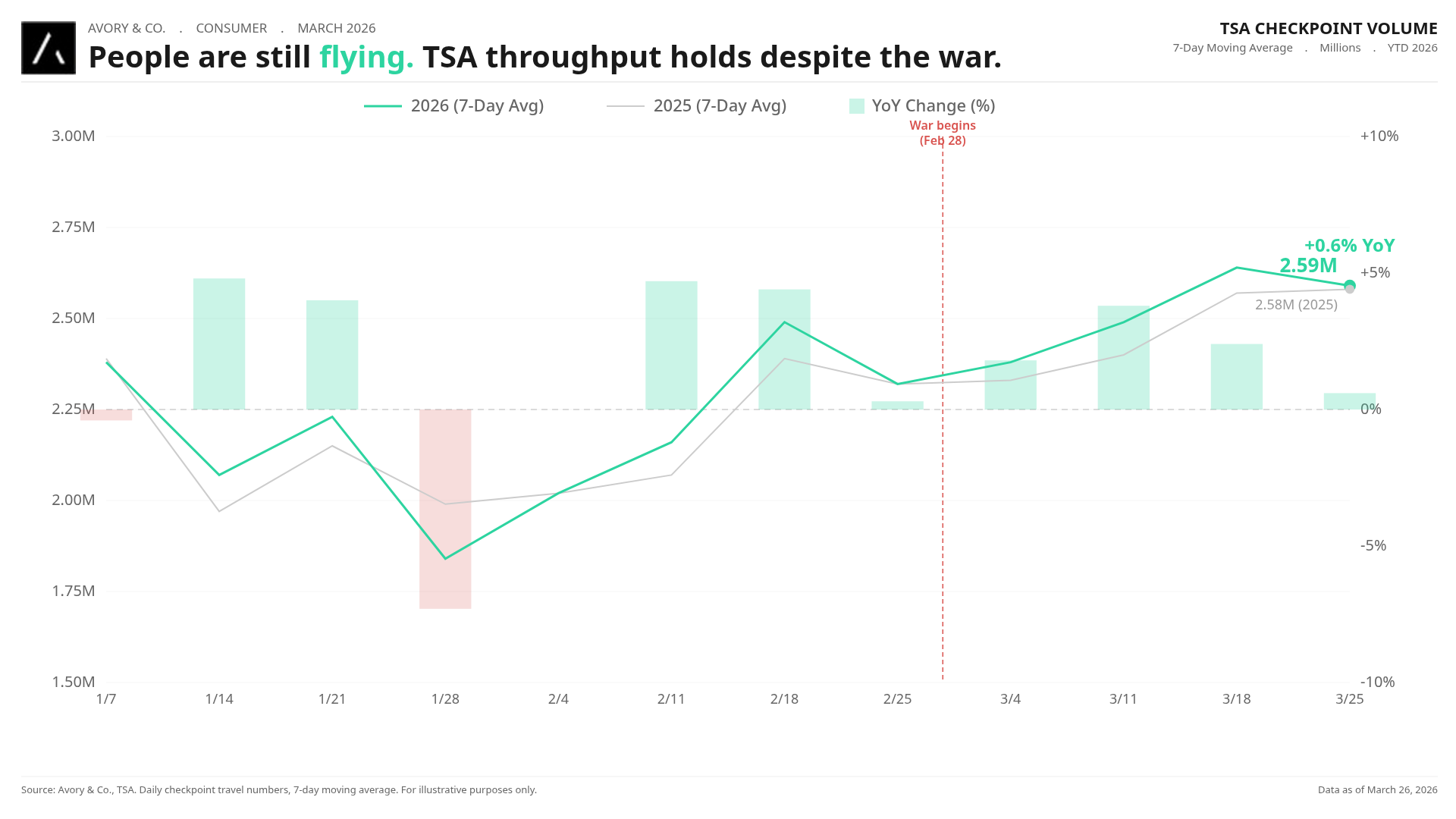 AVORY & CO. . CONSUMER . MARCH 2026

People are still flying. TSA throughput holds despite the war.

TSA CHECKPOINT VOLUME

7-Day Moving Average . Millions . YTD 2026

2026 (7-Day Avg) 2025 (7-Day Avg) YoY Change (%)

War begins (Feb 28)

3.00M
2.75M
2.50M
2.25M
2.00M
1.75M
1.50M

+10%
+5%
0%
-5%
-10%

+0.6% YoY
2.59M
2.58M (2025)

1/7 1/14 1/21 1/28 2/4 2/11 2/18 2/25 3/4 3/11 3/18 3/25

Source: Avory & Co., TSA. Daily checkpoint travel numbers, 7-day moving average. For illustrative purposes only.

Data as of March 26, 2026